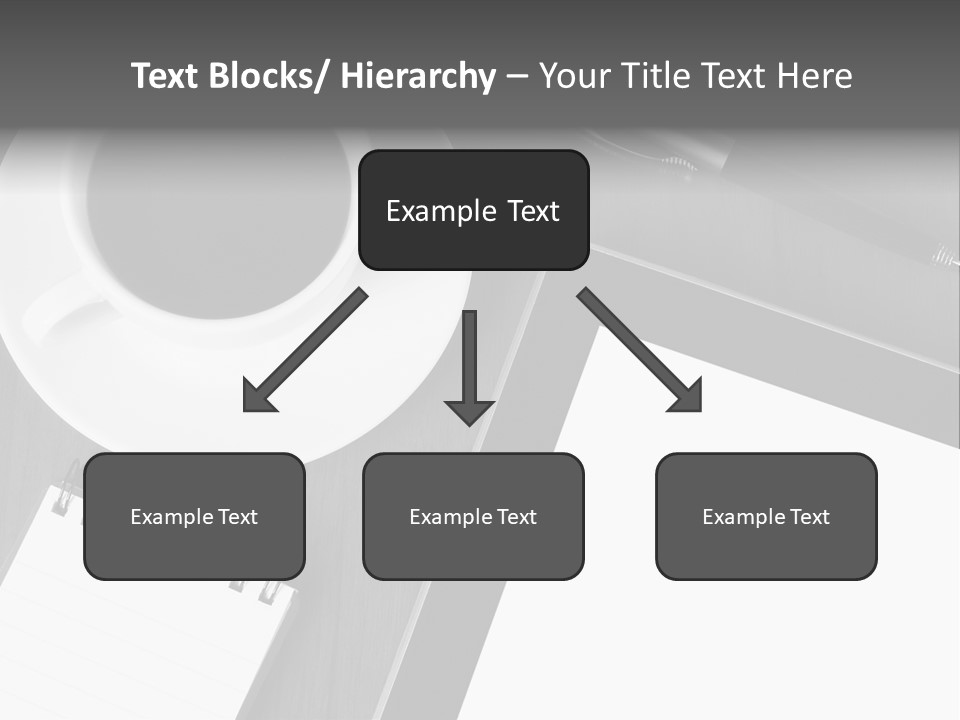 Text Blocks/ Hierarchy – Your Title Text Here

Example Text

Example Text

Example Text

Example Text